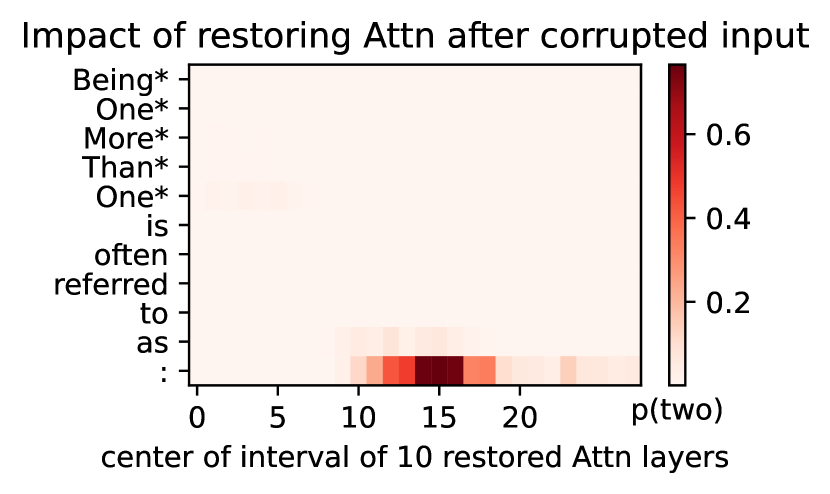 Impact of restoring Attn after corrupted input

Being*
One*
More*
Than*
One*
is
often
referred
to
as
:

0 5 10 15 20

center of interval of 10 restored Attn layers

0.6
0.4
0.2
p(two)